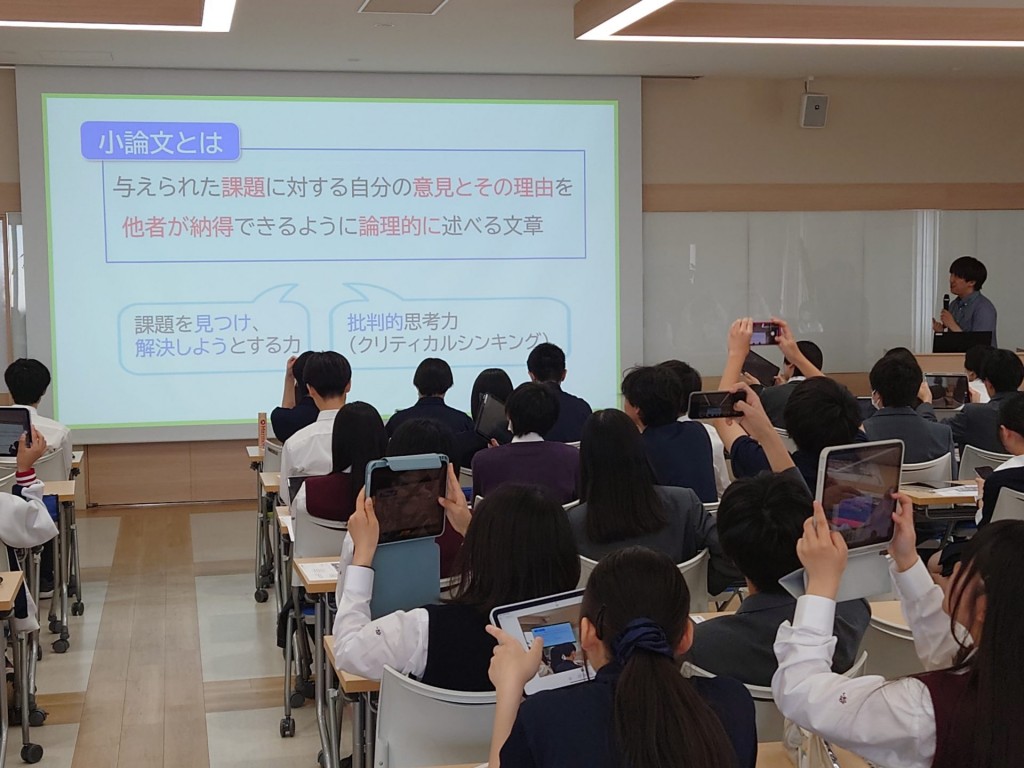 小論文とは

与えられた課題に対する自分の意見とその理由を他者が納得できるように論理的に述べる文章

課題を見つけ、解決しようとする力

批判的思考力
(クリティカルシンキング)